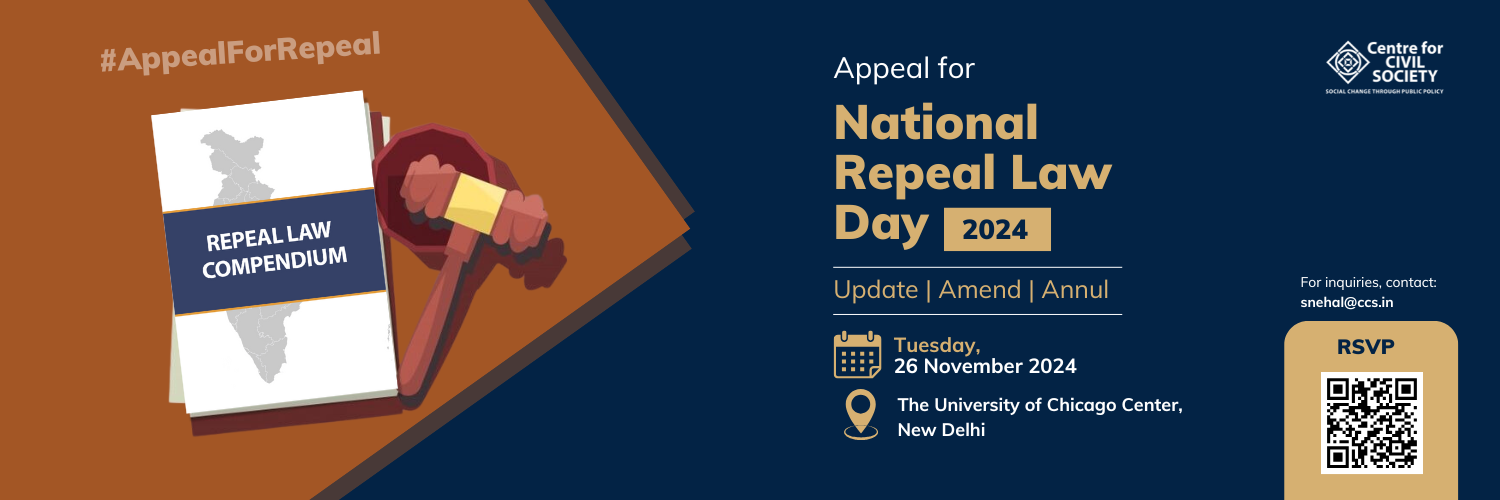 #AppealForRepeal

REPEAL LAW COMPENDIUM

Appeal for

National Repeal Law Day 2024

Update | Amend | Annul

Tuesday, 26 November 2024

The University of Chicago Center, New Delhi

Centre for CIVIL SOCIETY
SOCIAL CHANGE THROUGH PUBLIC POLICY

For inquiries, contact: snehal@ccs.in

RSVP